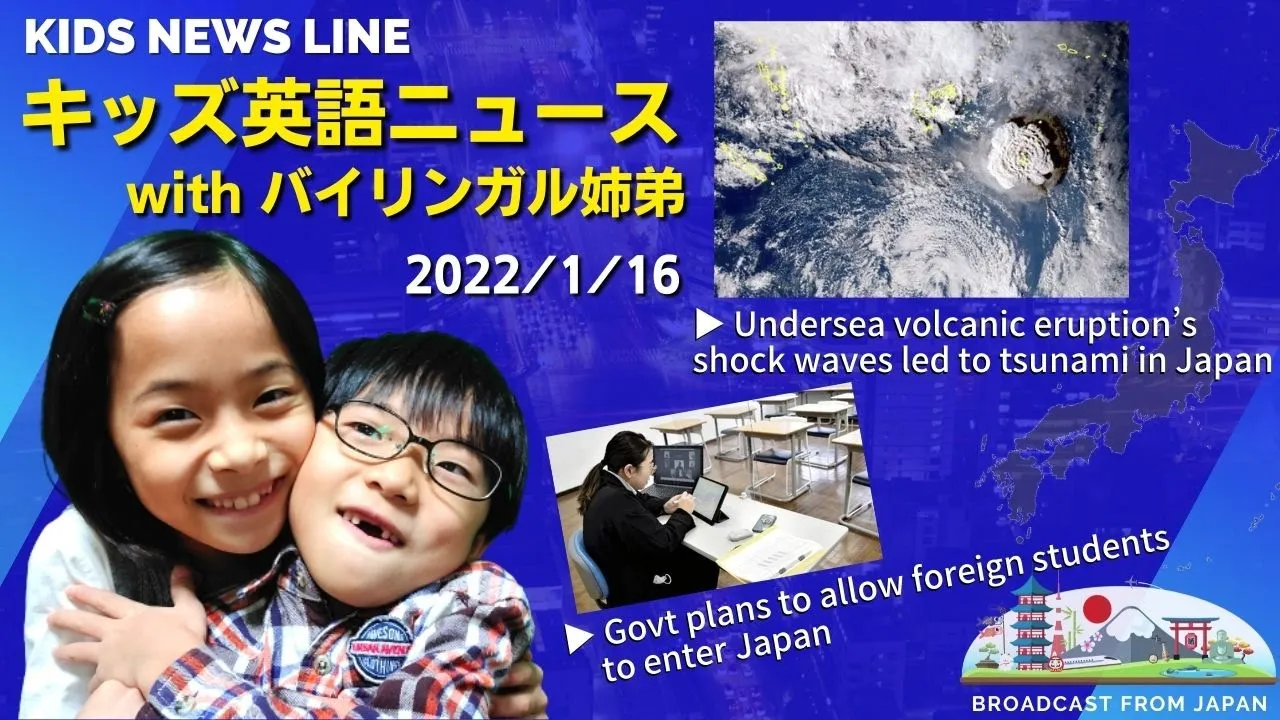 KIDS NEWS LINE
キッズ英語ニュース
with バイリンガル姉弟
2022/1/16

▶ Undersea volcanic eruption's shock waves led to tsunami in Japan

▶ Govt plans to allow foreign students to enter Japan

BROADCAST FROM JAPAN